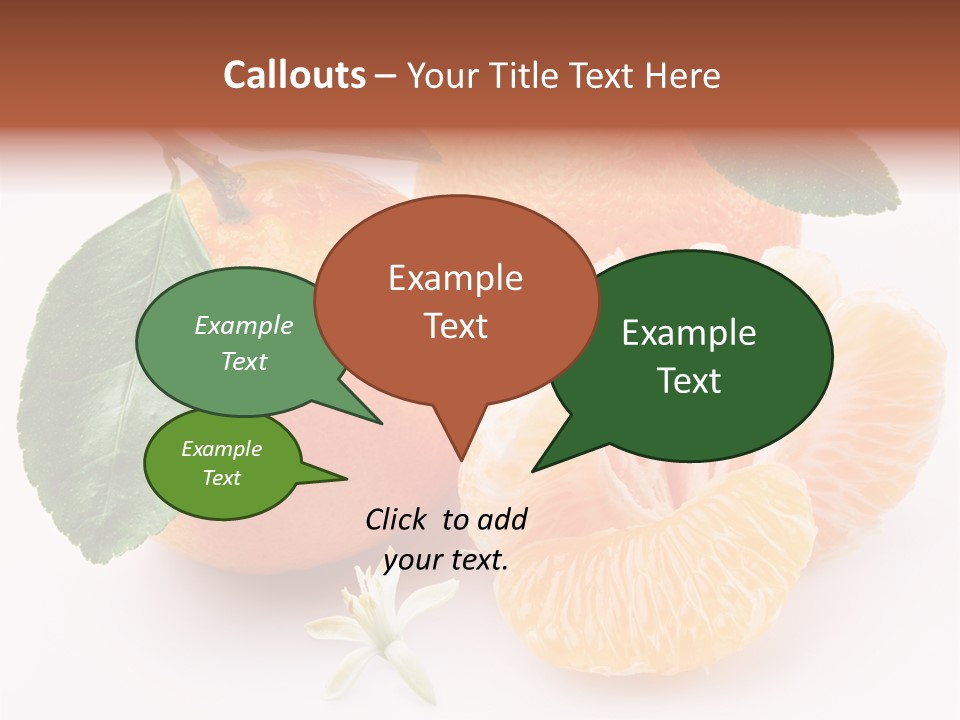 Callouts – Your Title Text Here

Example Text

Example Text

Example Text

Example Text

Click to add your text.